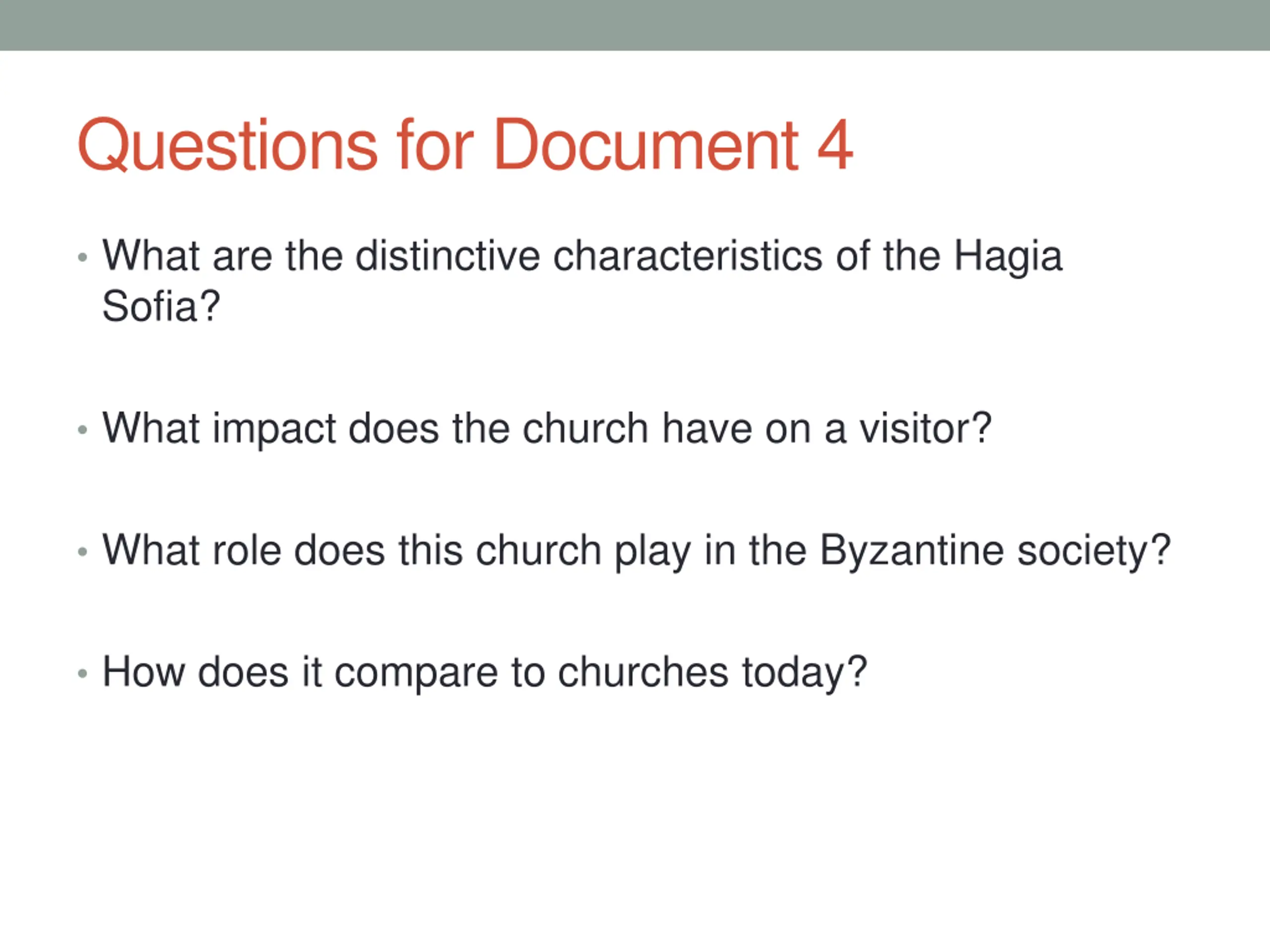 Questions for Document 4

• What are the distinctive characteristics of the Hagia Sofia?

• What impact does the church have on a visitor?

• What role does this church play in the Byzantine society?

• How does it compare to churches today?